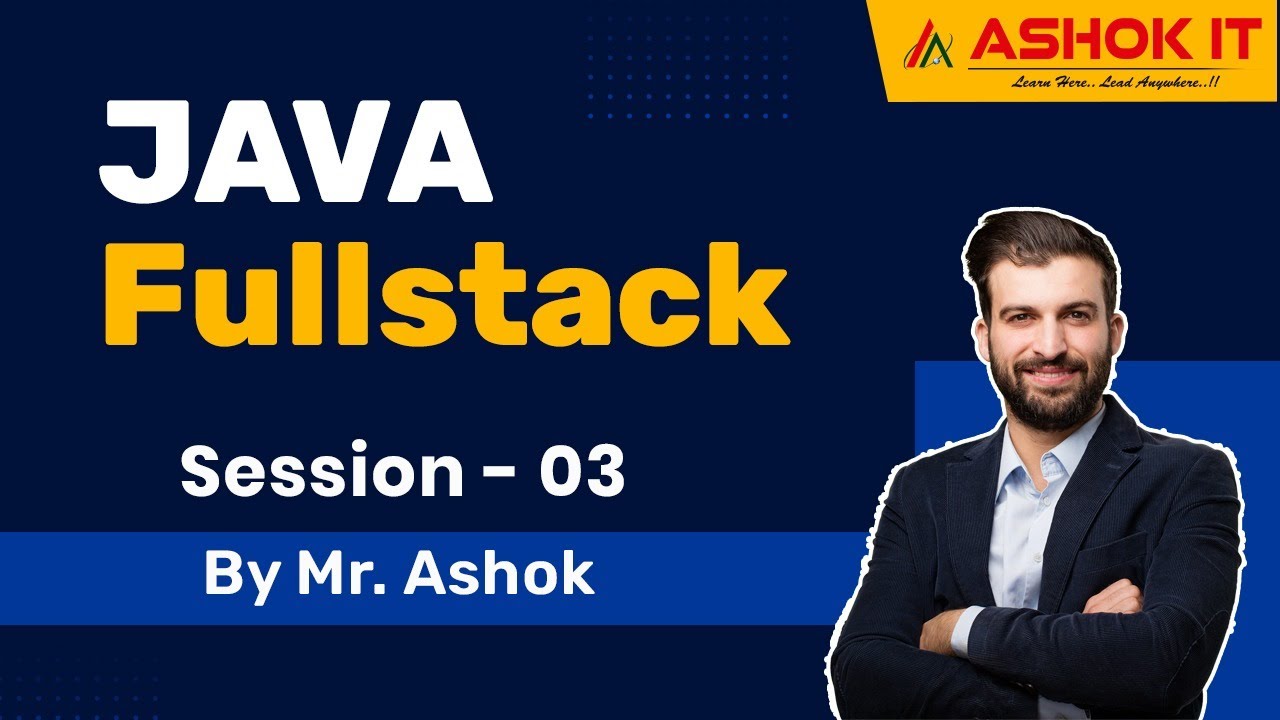 ASHOK IT
Learn Here.. Lead Anywhere..!!

JAVA
Fullstack

Session - 03

By Mr. Ashok